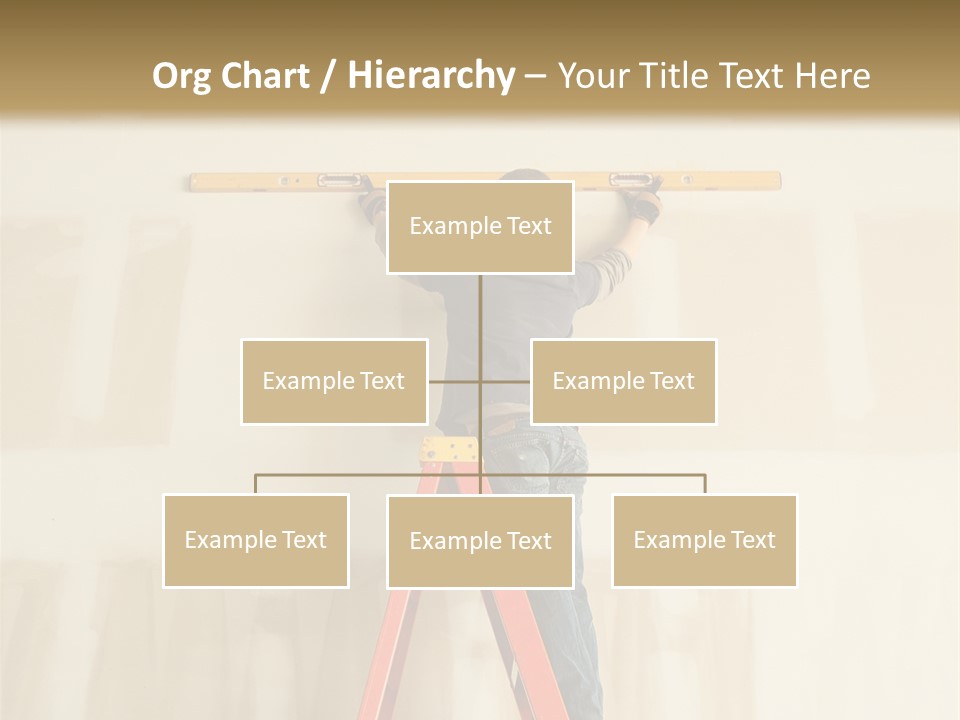 Org Chart / Hierarchy – Your Title Text Here

Example Text

Example Text

Example Text

Example Text

Example Text

Example Text